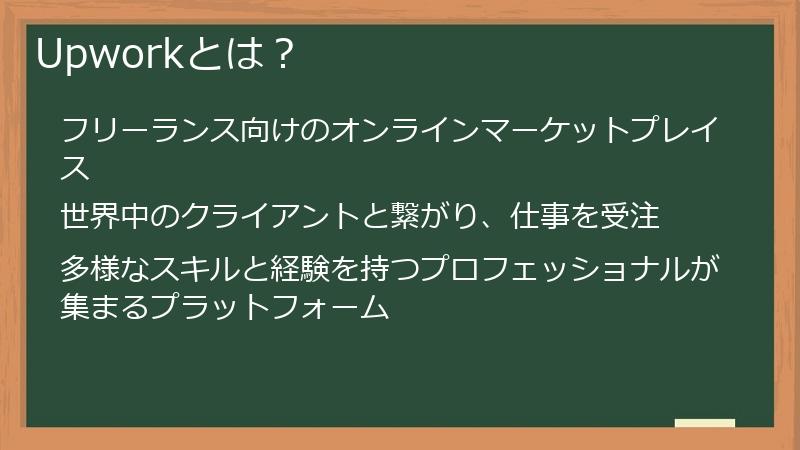 Upworkとは？

フリーランス向けのオンラインマーケットプレイス

世界中のクライアントと繋がり、仕事を受注

多様なスキルと経験を持つプロフェッショナルが集まるプラットフォーム